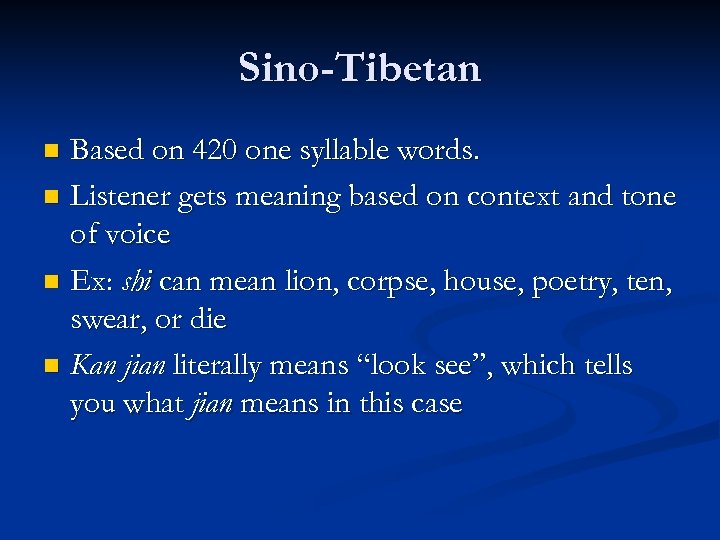 Sino-Tibetan

- Based on 420 one syllable words.
- Listener gets meaning based on context and tone of voice
- Ex: shi can mean lion, corpse, house, poetry, ten, swear, or die
- Kan jian literally means “look see”, which tells you what jian means in this case